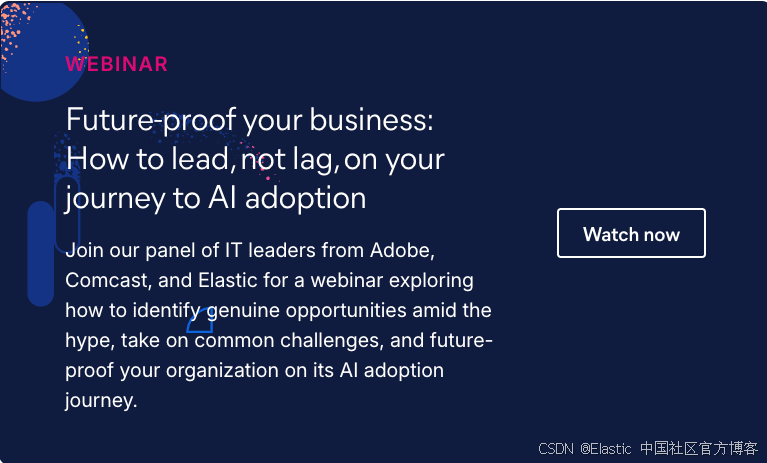 WEBINAR

Future-proof your business: How to lead, not lag, on your journey to AI adoption

Join our panel of IT leaders from Adobe, Comcast, and Elastic for a webinar exploring how to identify genuine opportunities amid the hype, take on common challenges, and future-proof your organization on its AI adoption journey.

Watch now

CSDN @Elastic 中国社区官方博客